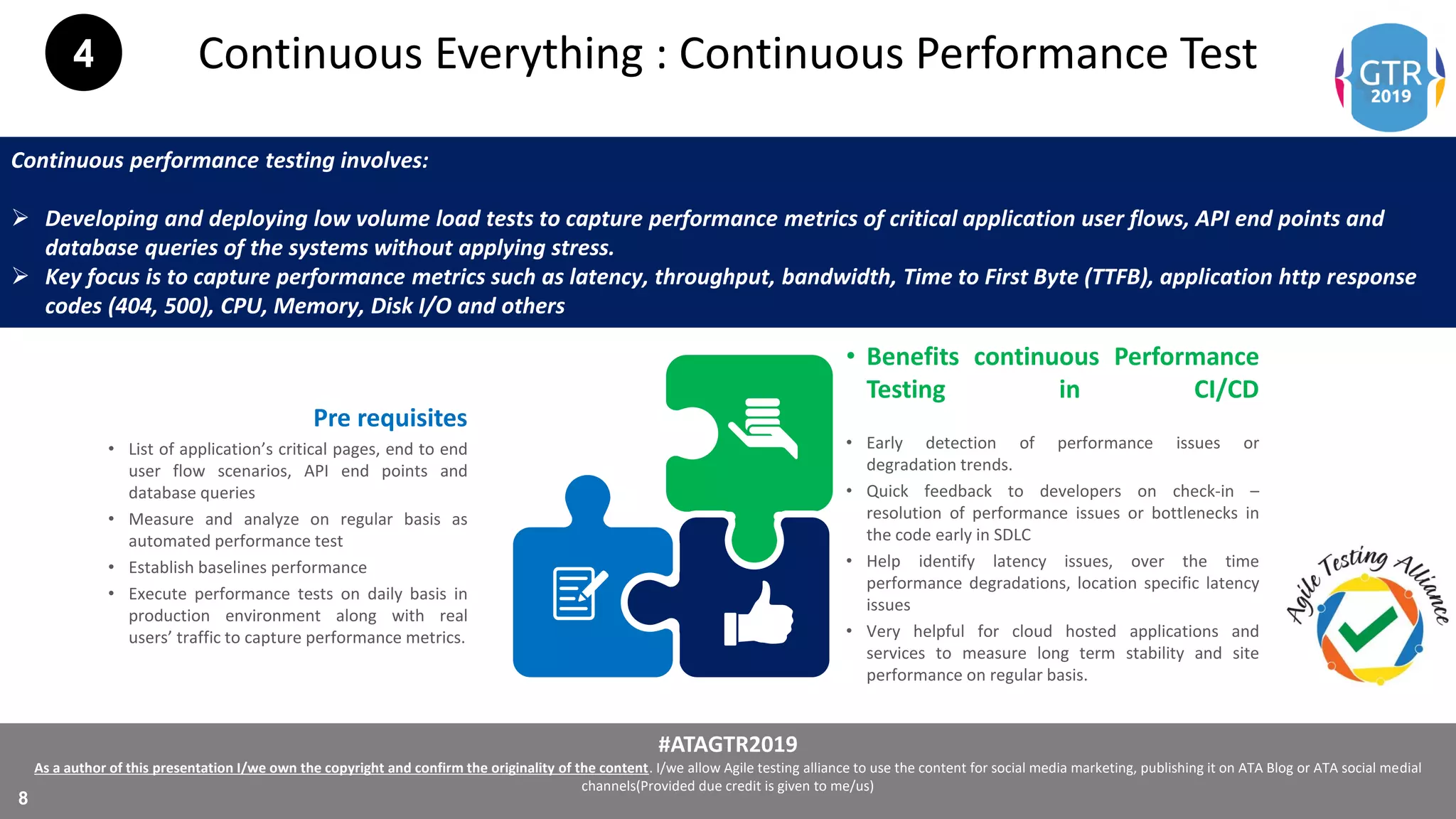 4

Continuous Everything : Continuous Performance Test

GTR 2019

Continuous performance testing involves:

➢ Developing and deploying low volume load tests to capture performance metrics of critical application user flows, API end points and database queries of the systems without applying stress.
➢ Key focus is to capture performance metrics such as latency, throughput, bandwidth, Time to First Byte (TTFB), application http response codes (404, 500), CPU, Memory, Disk I/O and others

Pre requisites

• List of application's critical pages, end to end user flow scenarios, API end points and database queries
• Measure and analyze on regular basis as automated performance test
• Establish baselines performance
• Execute performance tests on daily basis in production environment along with real users' traffic to capture performance metrics.

• Benefits continuous Performance Testing in CI/CD

• Early detection of performance issues or degradation trends.
• Quick feedback to developers on check-in – resolution of performance issues or bottlenecks in the code early in SDLC
• Help identify latency issues, over the time performance degradations, location specific latency issues
• Very helpful for cloud hosted applications and services to measure long term stability and site performance on regular basis.

Agile Testing Alliance

#ATAGTR2019

As a author of this presentation I/we own the copyright and confirm the originality of the content. I/we allow Agile testing alliance to use the content for social media marketing, publishing it on ATA Blog or ATA social medial channels(Provided due credit is given to me/us)

8